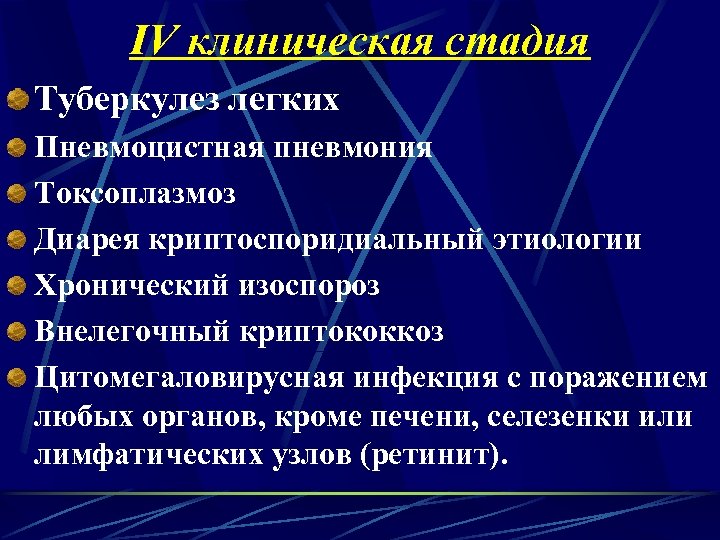 IV клиническая стадия

Туберкулез легких

Пневмоцистная пневмония

Токсоплазмоз

Диарея криптоспоридиальный этиологии

Хронический изоспороз

Внелегочный криптококкоз

Цитомегаловирусная инфекция с поражением любых органов, кроме печени, селезенки или лимфатических узлов (ретинит).